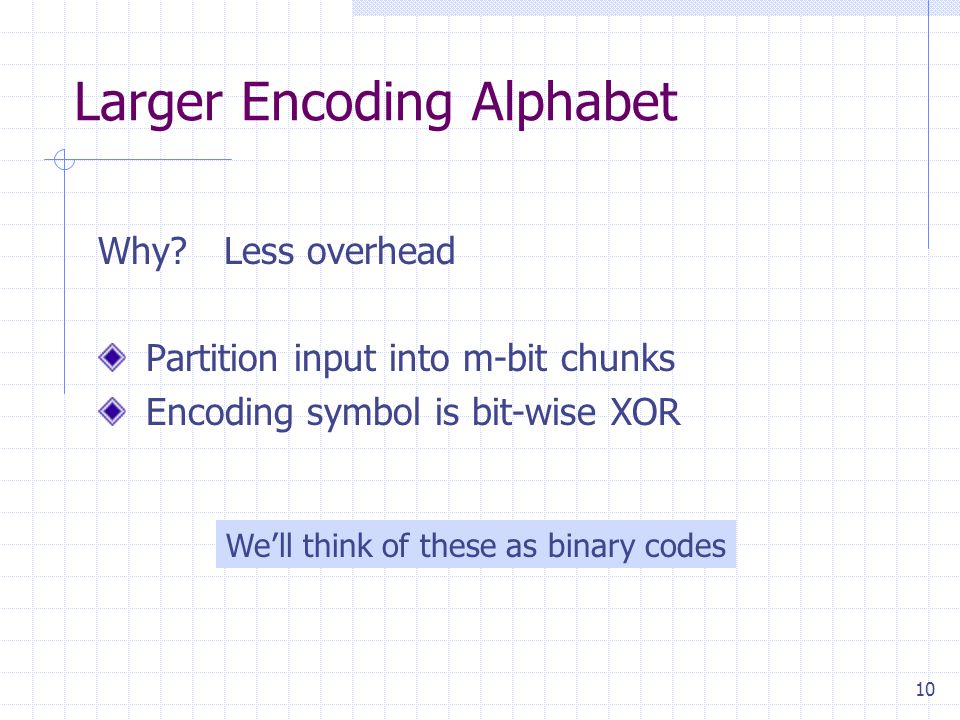 Larger Encoding Alphabet

Why? Less overhead

Partition input into m-bit chunks
Encoding symbol is bit-wise XOR

We’ll think of these as binary codes

10